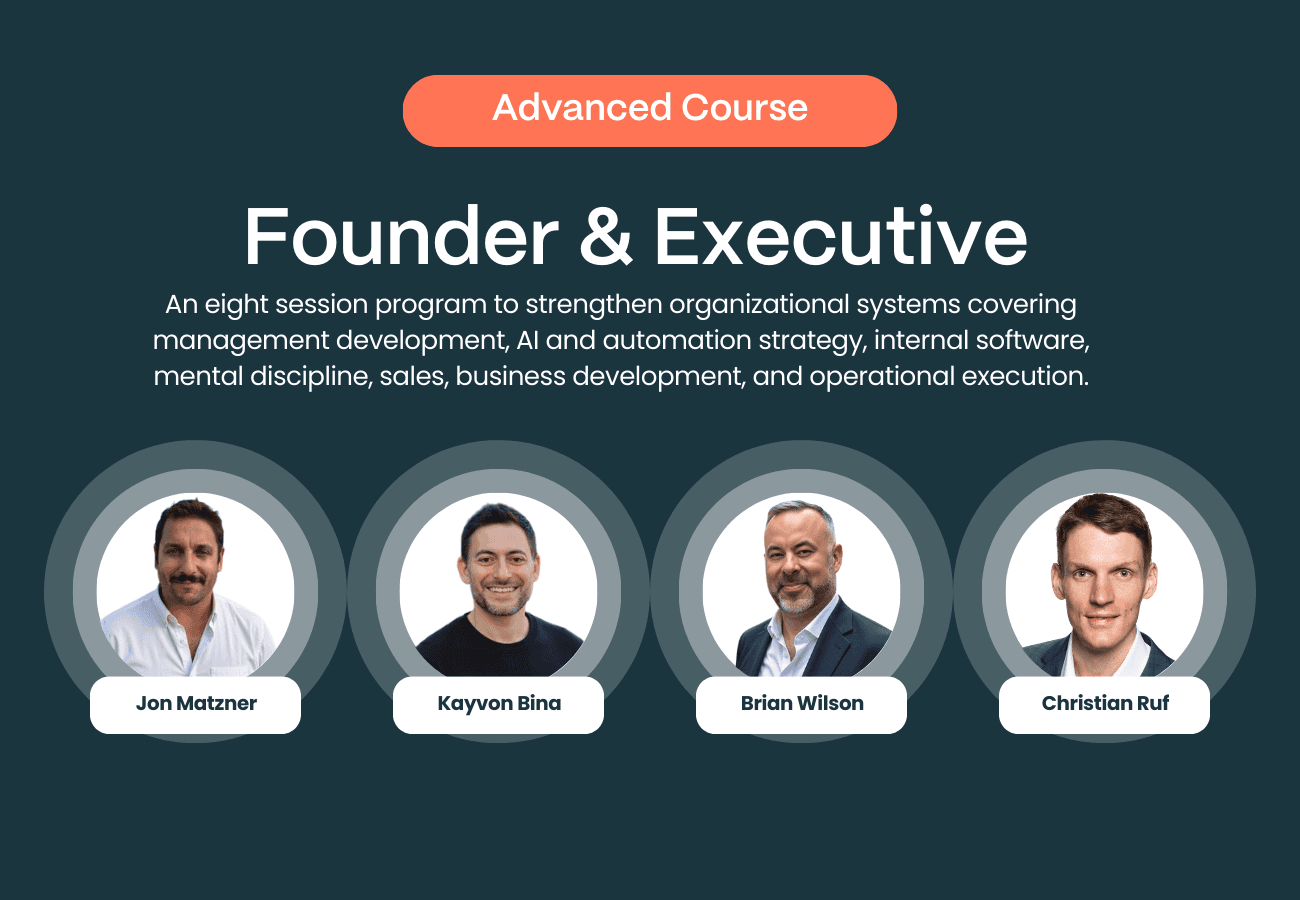 Advanced Course

Founder & Executive

An eight session program to strengthen organizational systems covering management development, AI and automation strategy, internal software, mental discipline, sales, business development, and operational execution.

Jon Matzner

Kayvon Bina

Brian Wilson

Christian Ruf